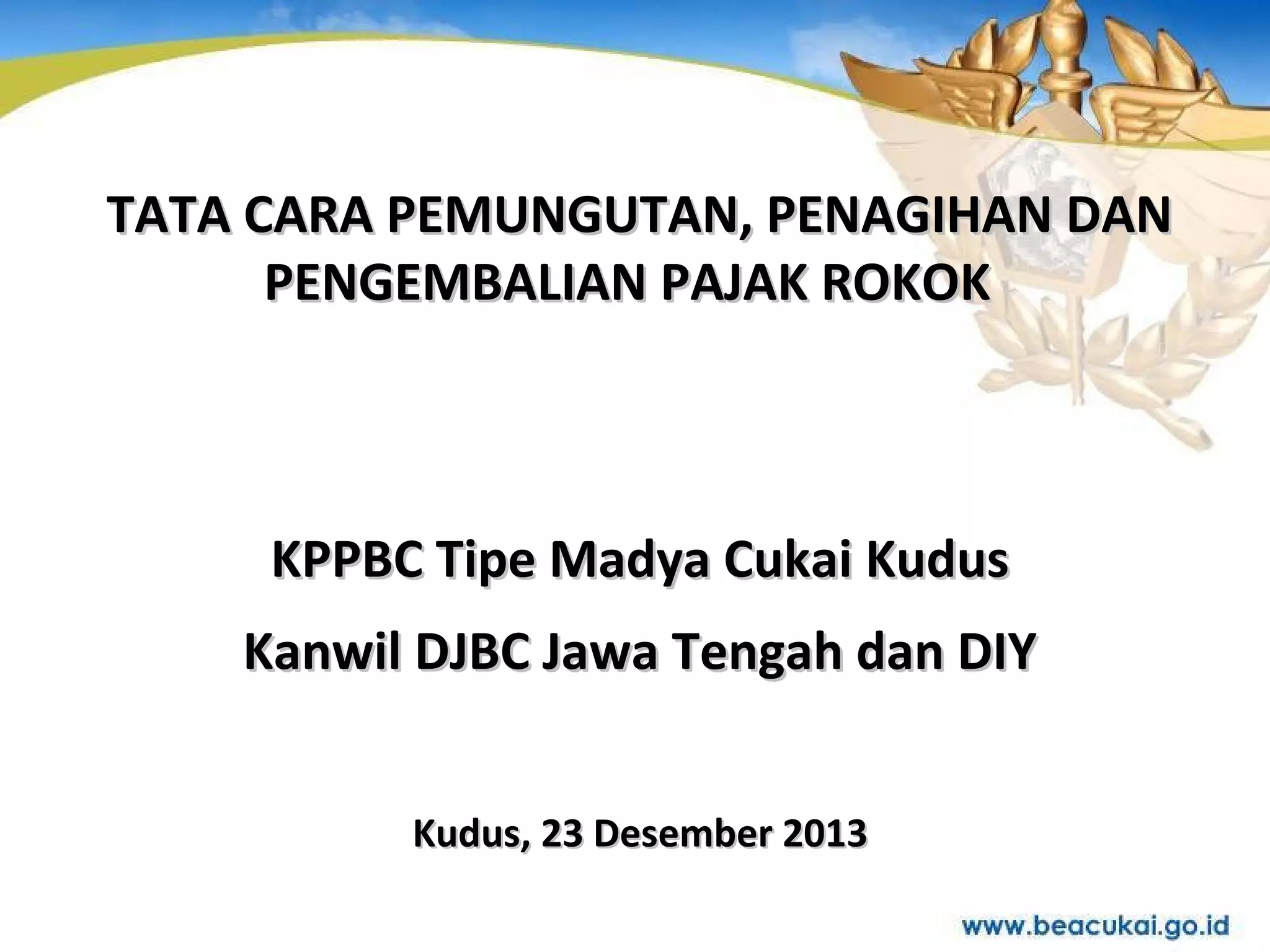 TATA CARA PEMUNGUTAN, PENAGIHAN DAN PENGEMBALIAN PAJAK ROKOK

KPPBC Tipe Madya Cukai Kudus

Kanwil DJBC Jawa Tengah dan DIY

Kudus, 23 Desember 2013

www.beacukai.go.id